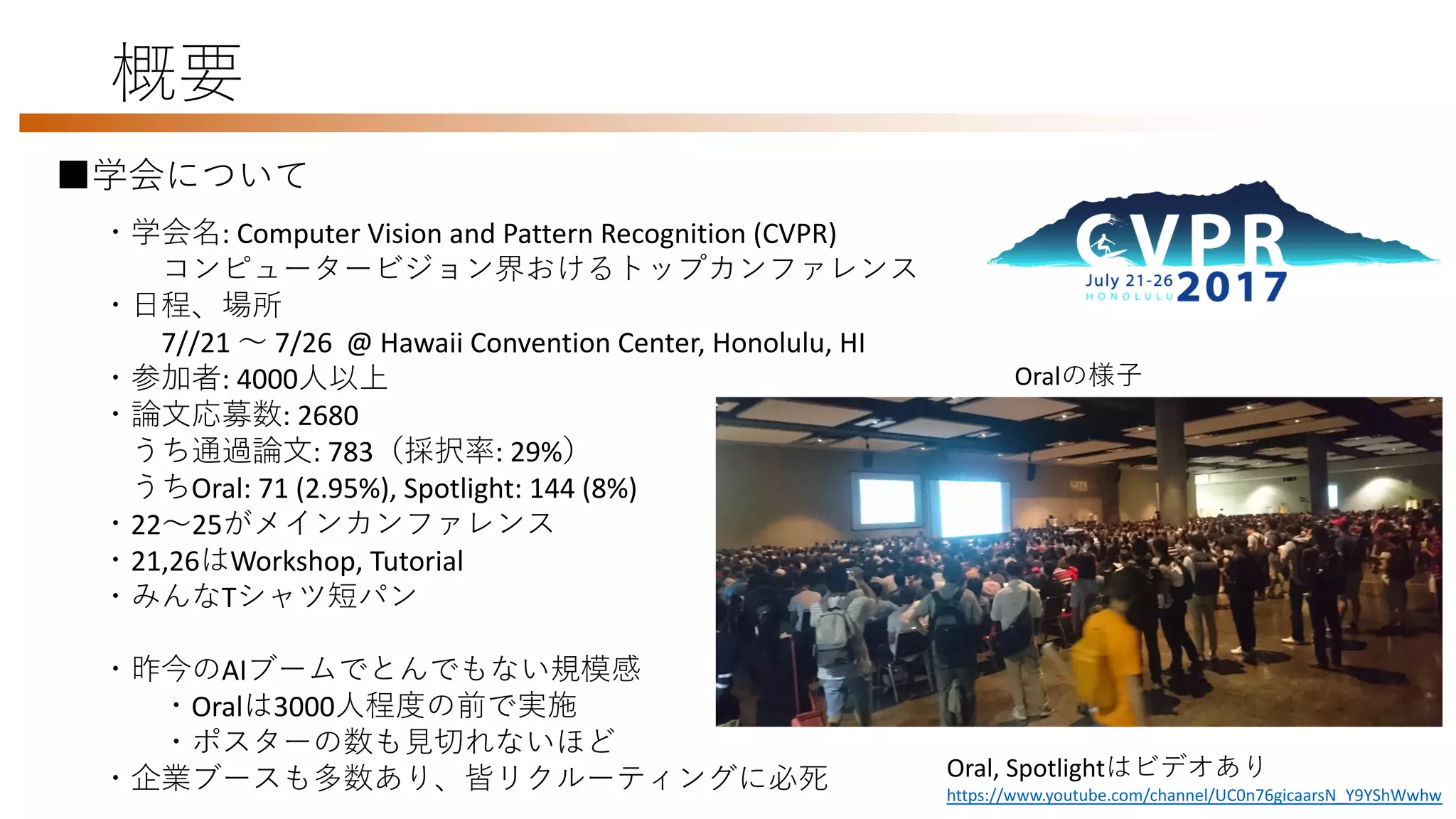 概要

■学会について

・学会名: Computer Vision and Pattern Recognition (CVPR)
コンピュータービジョン界おけるトップカンファレンス
・日程、場所
7//21 ～ 7/26 @ Hawaii Convention Center, Honolulu, HI
・参加者: 4000人以上
・論文応募数: 2680
うち通過論文: 783（採択率: 29%）
うちOral: 71 (2.95%), Spotlight: 144 (8%)
・22～25がメインカンファレンス
・21,26はWorkshop, Tutorial
・みんなTシャツ短パン

・昨今のAIブームでとんでもない規模感
・Oralは3000人程度の前で実施
・ポスターの数も見切れないほど
・企業ブースも多数あり、皆リクルーティングに必死

CVPR
July 21-26
HONOLULU
2017

Oralの様子

Oral, Spotlightはビデオあり
https://www.youtube.com/channel/UC0n76gicaarsN_Y9YShWwhw